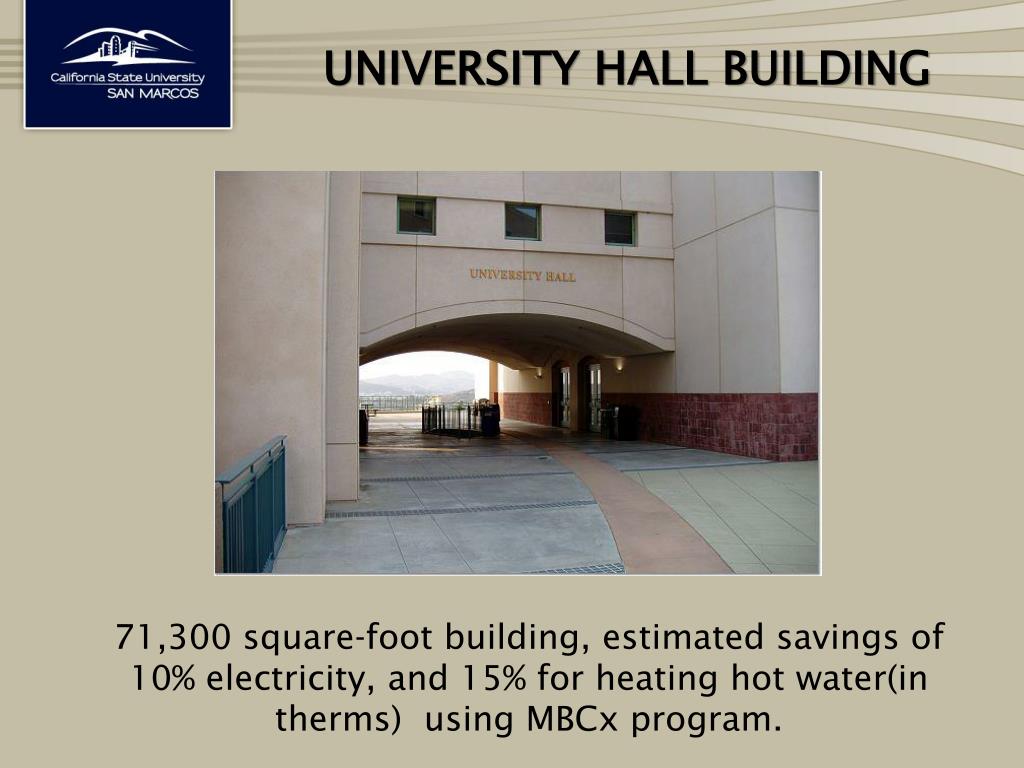 California State University
SAN MARCOS

UNIVERSITY HALL BUILDING

UNIVERSITY HALL

71,300 square-foot building, estimated savings of 10% electricity, and 15% for heating hot water(in therms) using MBCx program.